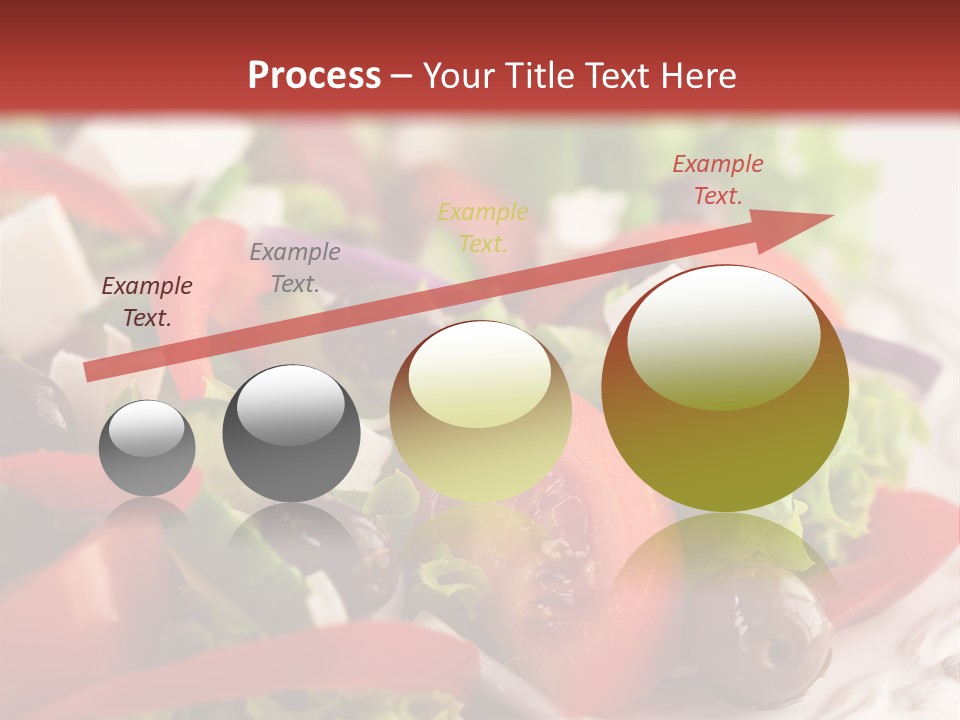 Process – Your Title Text Here

Example Text.

Example Text.

Example Text.

Example Text.